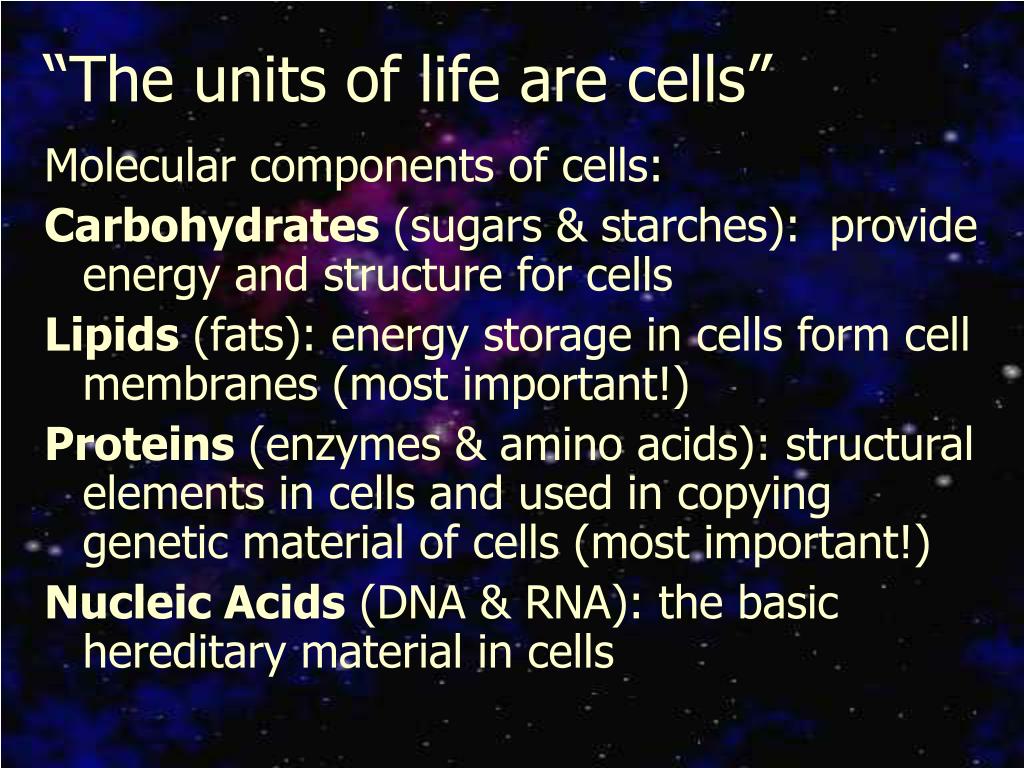 “The units of life are cells”

Molecular components of cells:

Carbohydrates (sugars & starches): provide energy and structure for cells

Lipids (fats): energy storage in cells form cell membranes (most important!)

Proteins (enzymes & amino acids): structural elements in cells and used in copying genetic material of cells (most important!)

Nucleic Acids (DNA & RNA): the basic hereditary material in cells